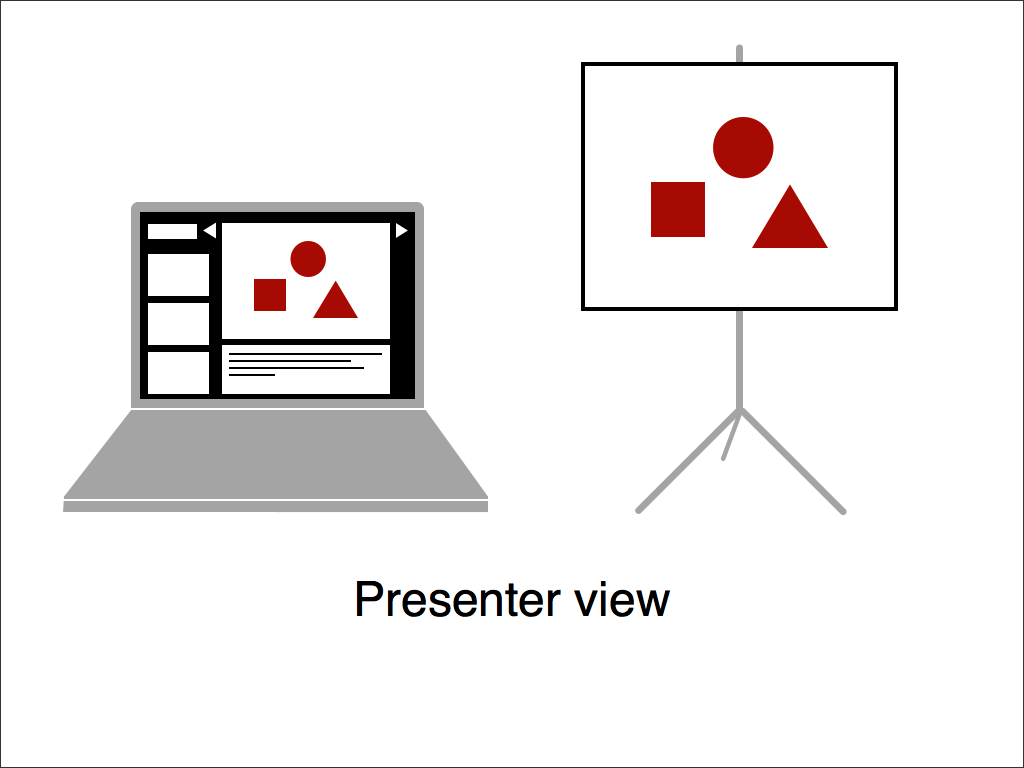 Presenter view